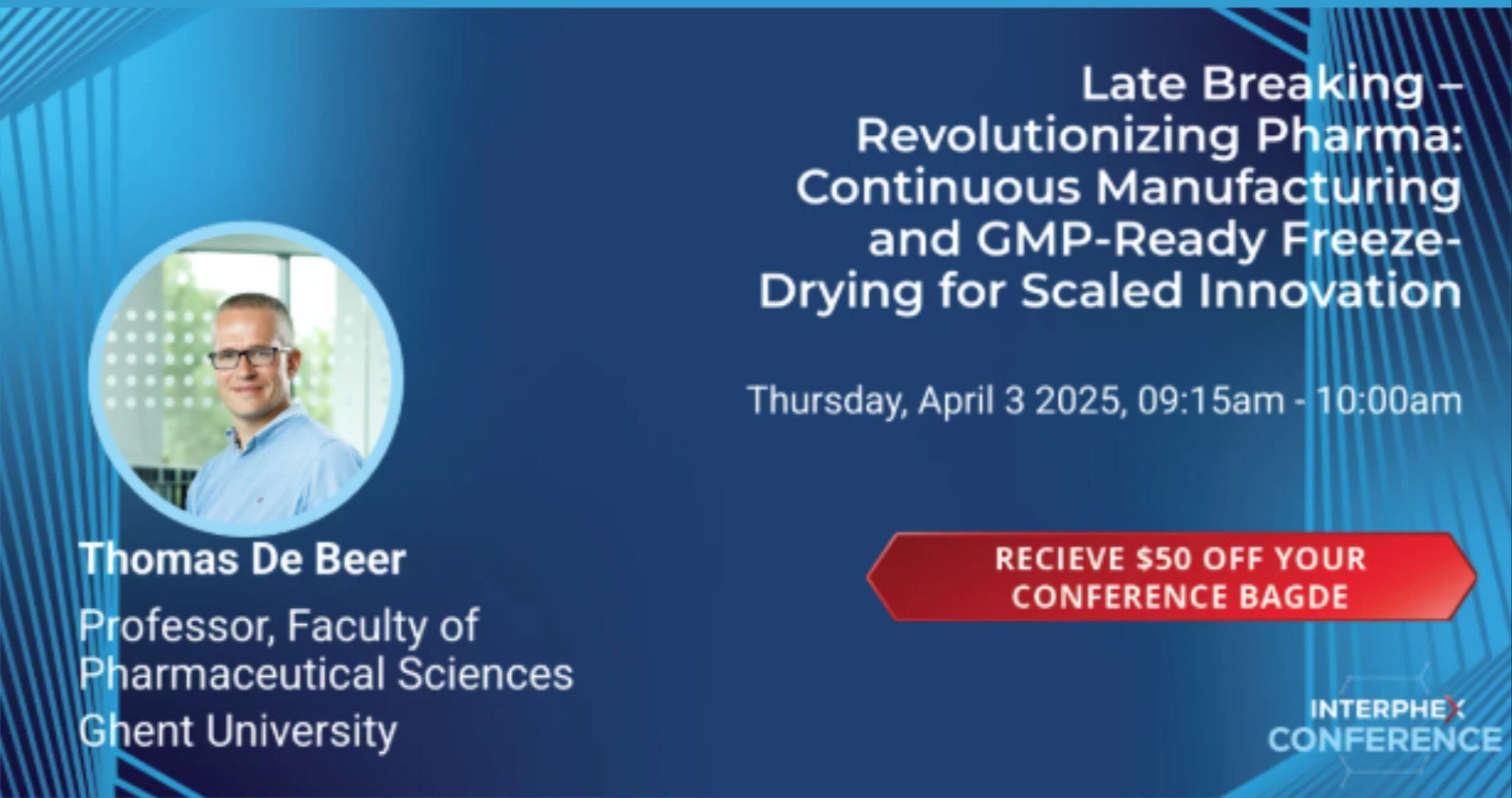 Late Breaking – Revolutionizing Pharma: Continuous Manufacturing and GMP-Ready Freeze-Drying for Scaled Innovation

Thursday, April 3 2025, 09:15am - 10:00am

Thomas De Beer

Professor, Faculty of Pharmaceutical Sciences
Ghent University

RECIEVE $50 OFF YOUR CONFERENCE BAGDE

INTERPHEX
CONFERENCE